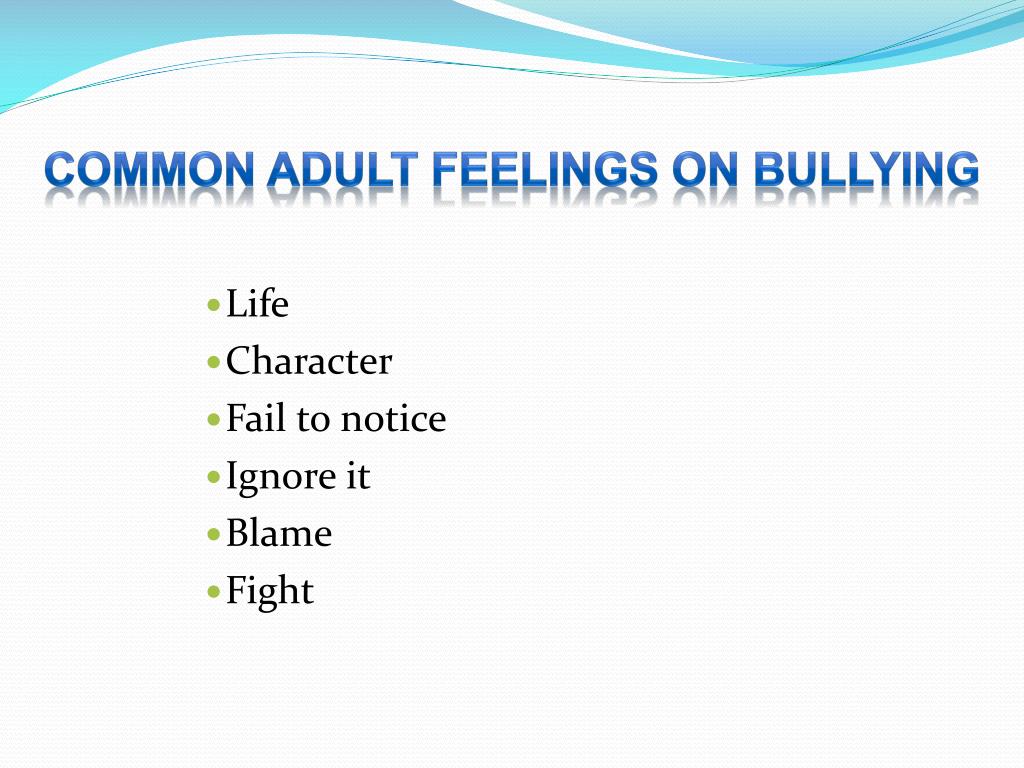 COMMON ADULT FEELINGS ON BULLYING

- Life
- Character
- Fail to notice
- Ignore it
- Blame
- Fight